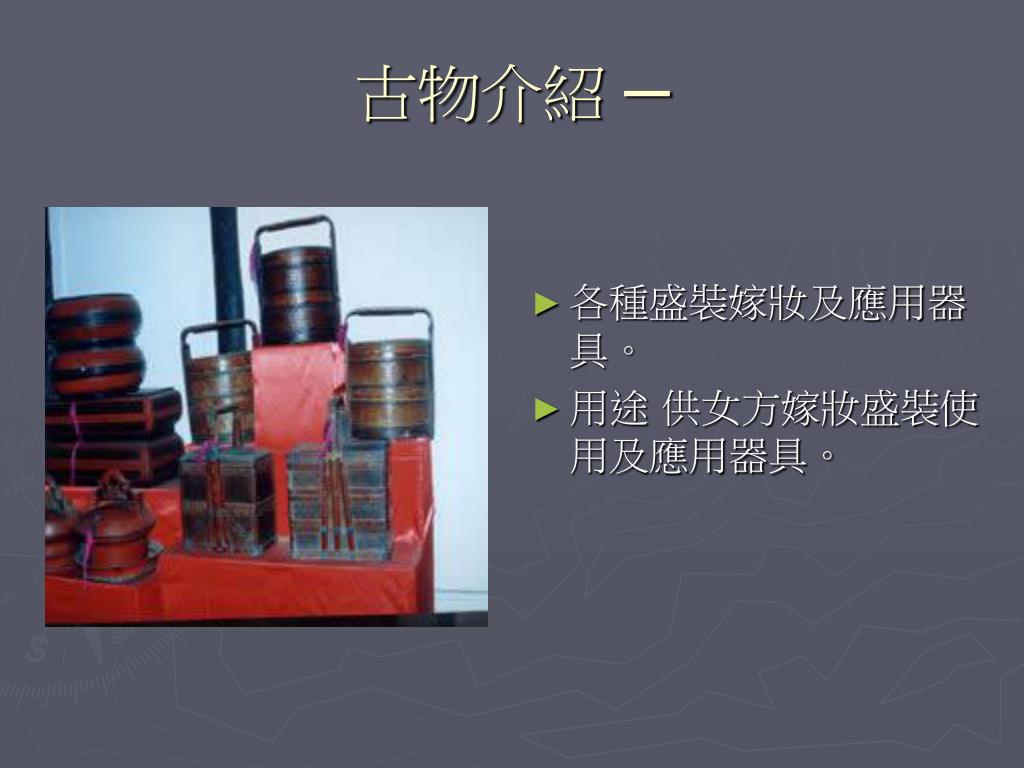 古物介紹 一

► 各種盛裝嫁妝及應用器具。

► 用途 供女方嫁妝盛裝使用及應用器具。